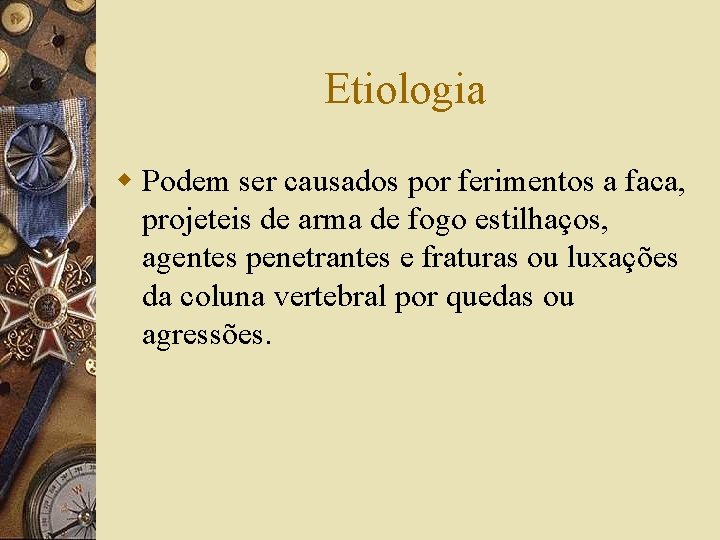 Etiologia

Podem ser causados por ferimentos a faca, projeteis de arma de fogo estilhaços, agentes penetrantes e fraturas ou luxações da coluna vertebral por quedas ou agressões.